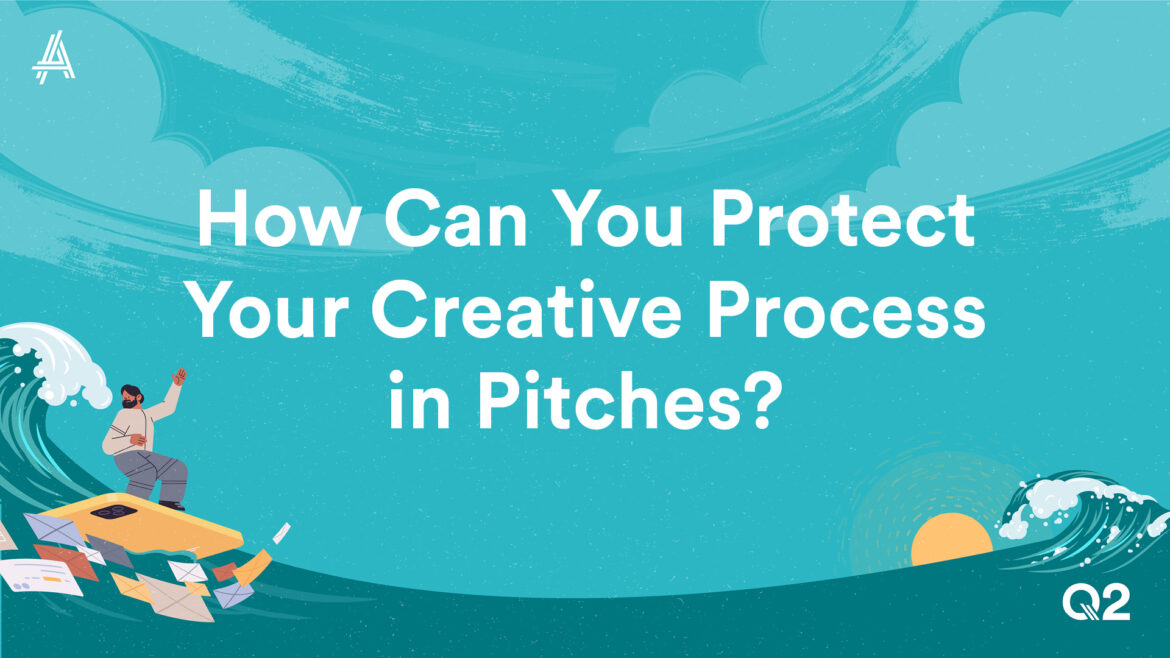 How Can You Protect Your Creative Process in Pitches?

Q2